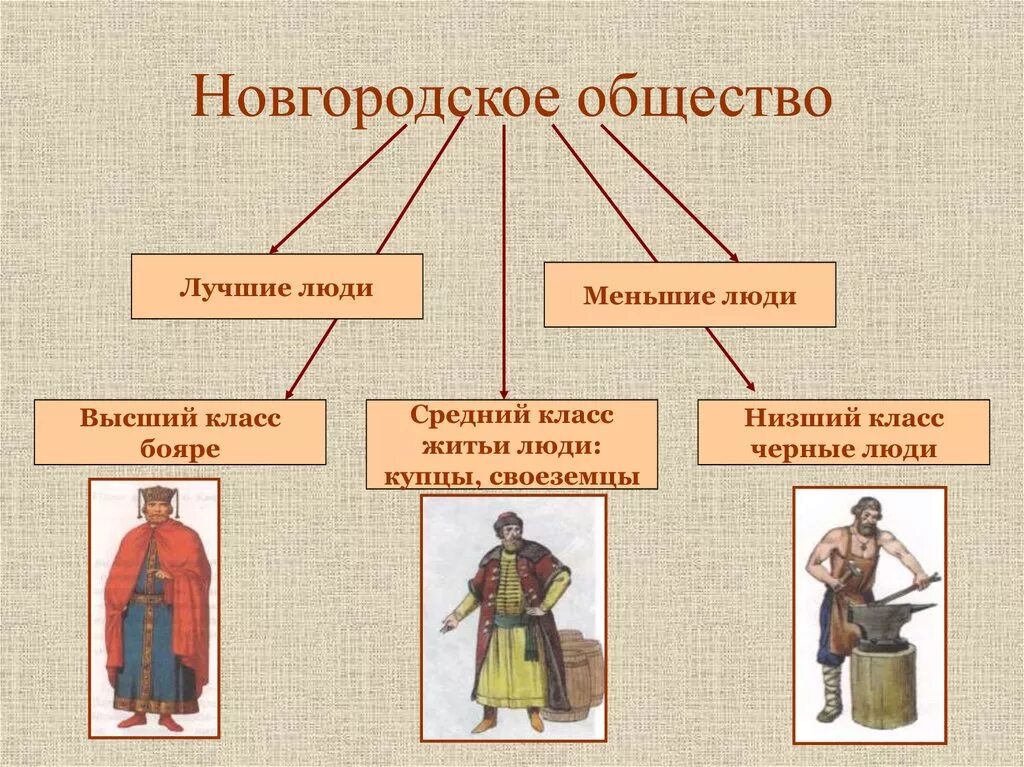 Новгородское общество

Лучшие люди

Меньшие люди

Высший класс бояре

Средний класс житьи люди: купцы, своеземцы

Низший класс черные люди